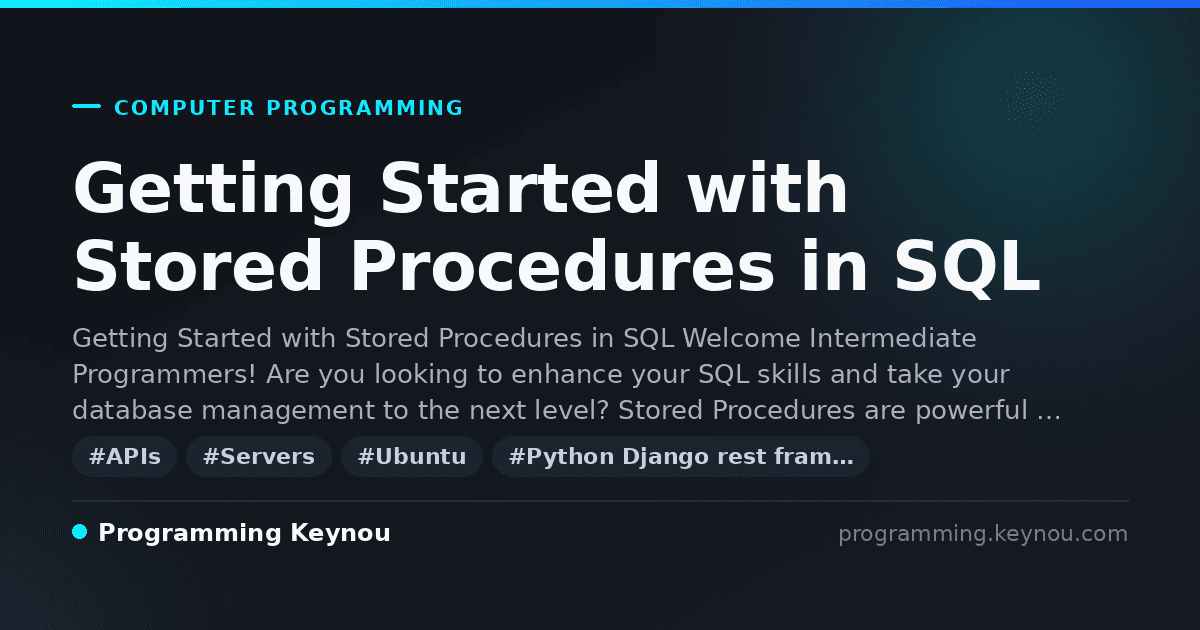 COMPUTER PROGRAMMING

Getting Started with Stored Procedures in SQL

Getting Started with Stored Procedures in SQL Welcome Intermediate Programmers! Are you looking to enhance your SQL skills and take your database management to the next level? Stored Procedures are powerful …

#APIs #Servers #Ubuntu #Python Django rest fram…

Programming Keynou

programming.keynou.com